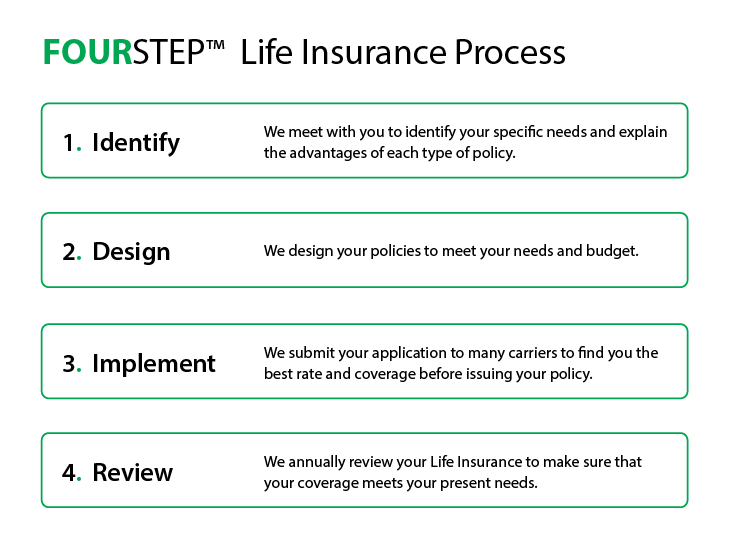 FOURSTEP™ Life Insurance Process

1. Identify
We meet with you to identify your specific needs and explain the advantages of each type of policy.

2. Design
We design your policies to meet your needs and budget.

3. Implement
We submit your application to many carriers to find you the best rate and coverage before issuing your policy.

4. Review
We annually review your Life Insurance to make sure that your coverage meets your present needs.